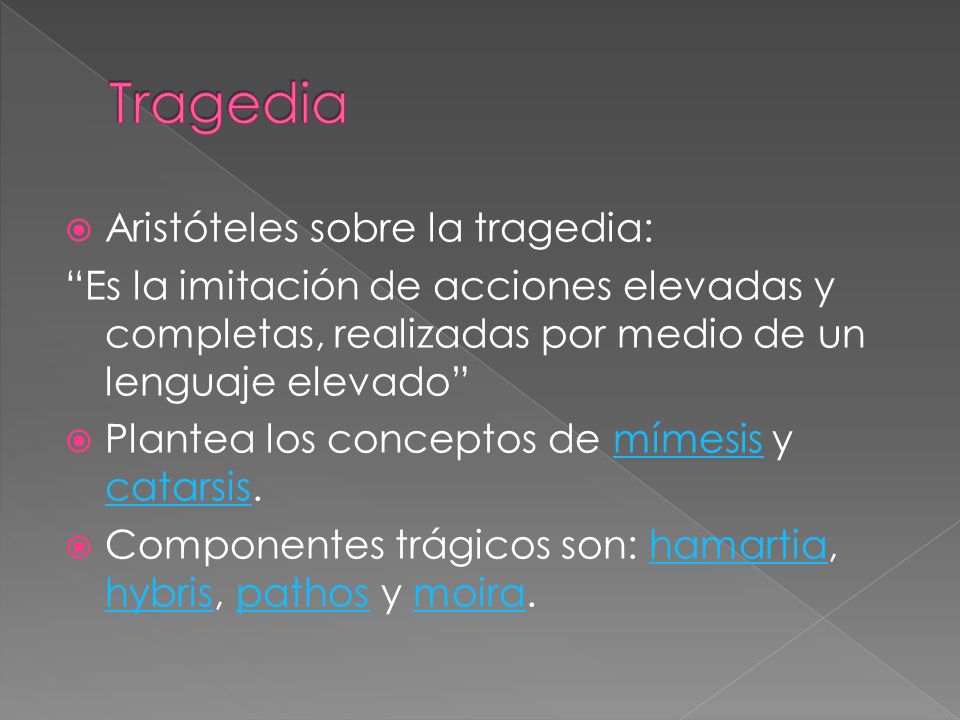 Tragedia

Aristóteles sobre la tragedia:

“Es la imitación de acciones elevadas y completas, realizadas por medio de un lenguaje elevado”

Plantea los conceptos de mímesis y catarsis.

Componentes trágicos son: hamartia, hybris, pathos y moira.